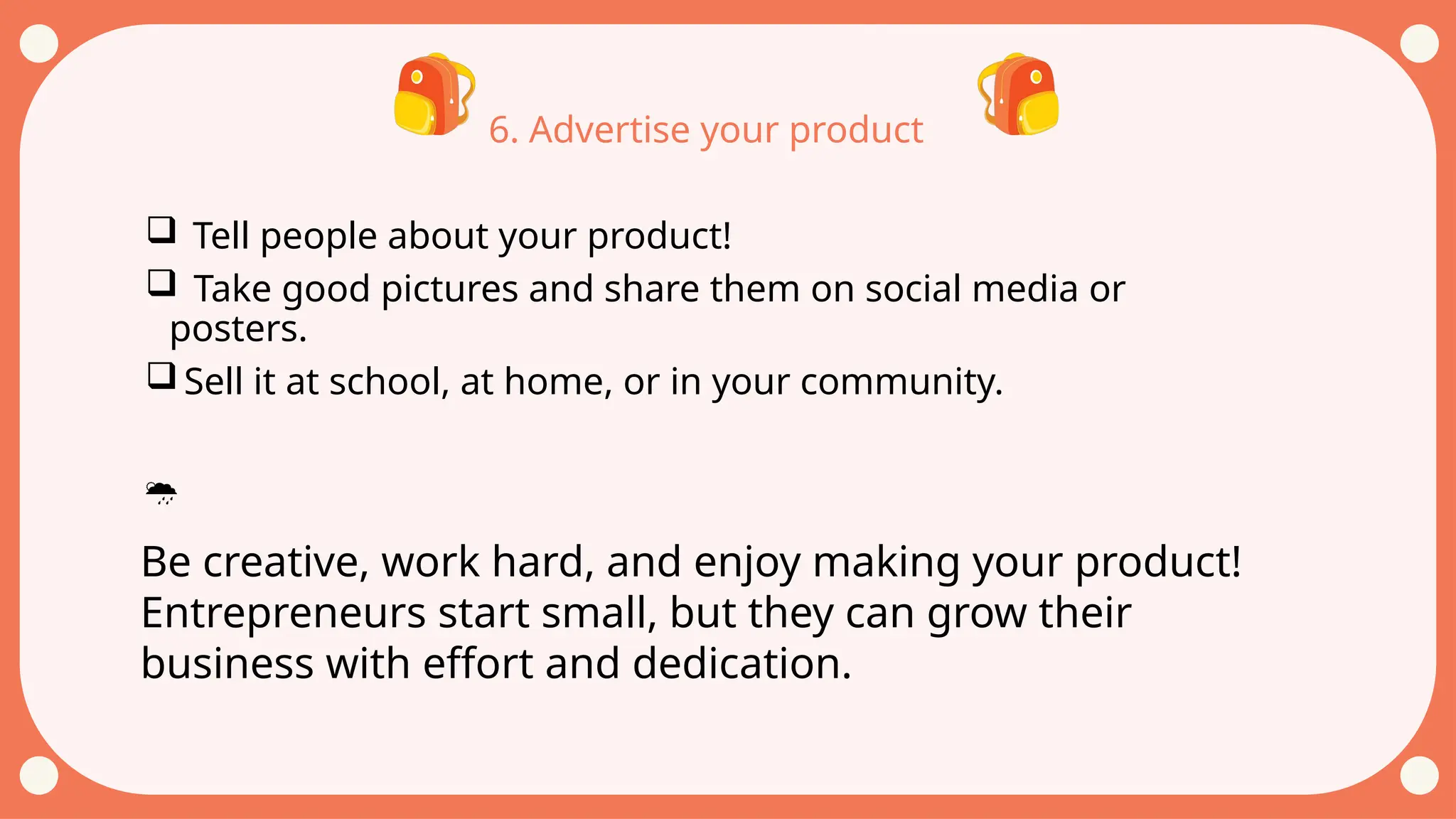 6. Advertise your product

❑ Tell people about your product!
❑ Take good pictures and share them on social media or posters.
❑ Sell it at school, at home, or in your community.

Be creative, work hard, and enjoy making your product! Entrepreneurs start small, but they can grow their business with effort and dedication.